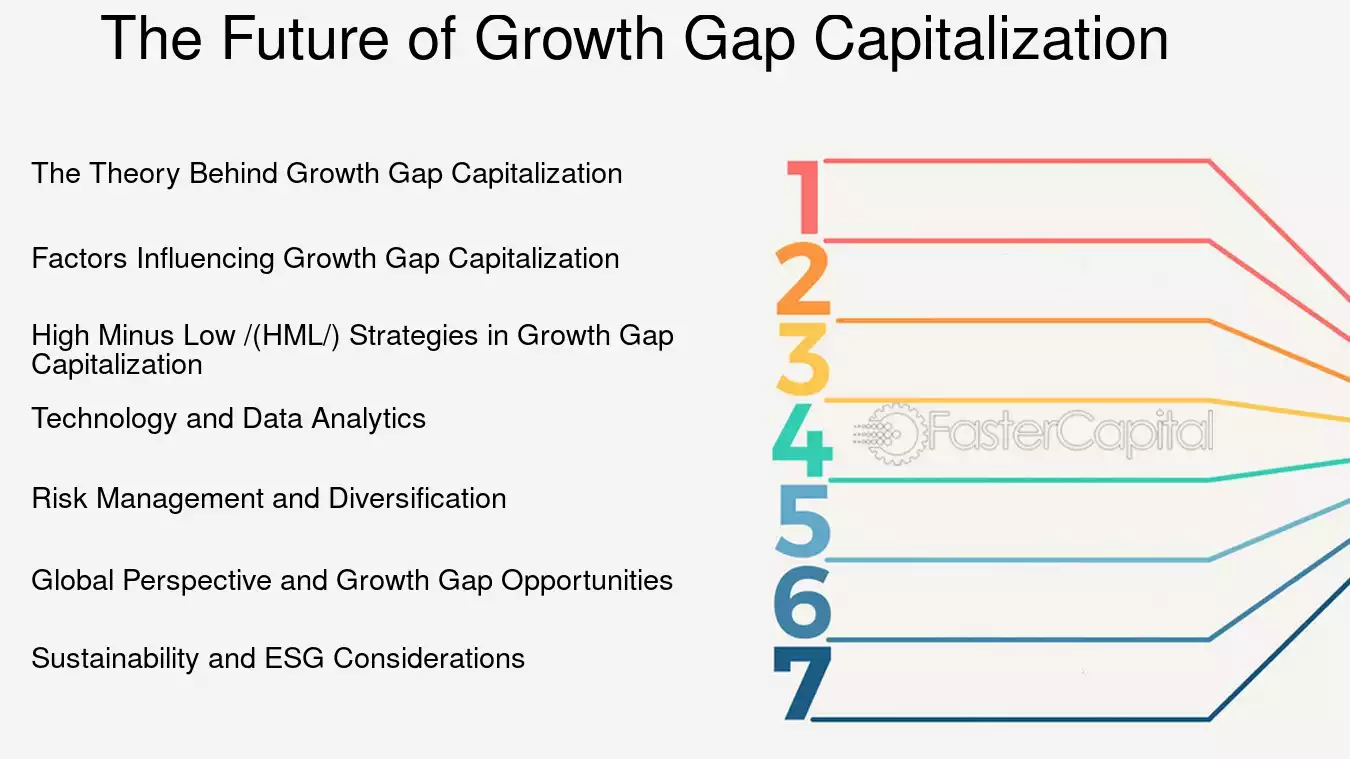 The Future of Growth Gap Capitalization

The Theory Behind Growth Gap Capitalization

Factors Influencing Growth Gap Capitalization

High Minus Low /(HML/) Strategies in Growth Gap Capitalization

Technology and Data Analytics

Risk Management and Diversification

Global Perspective and Growth Gap Opportunities

Sustainability and ESG Considerations

1
2
3
4
5
6
7

FasterCapital